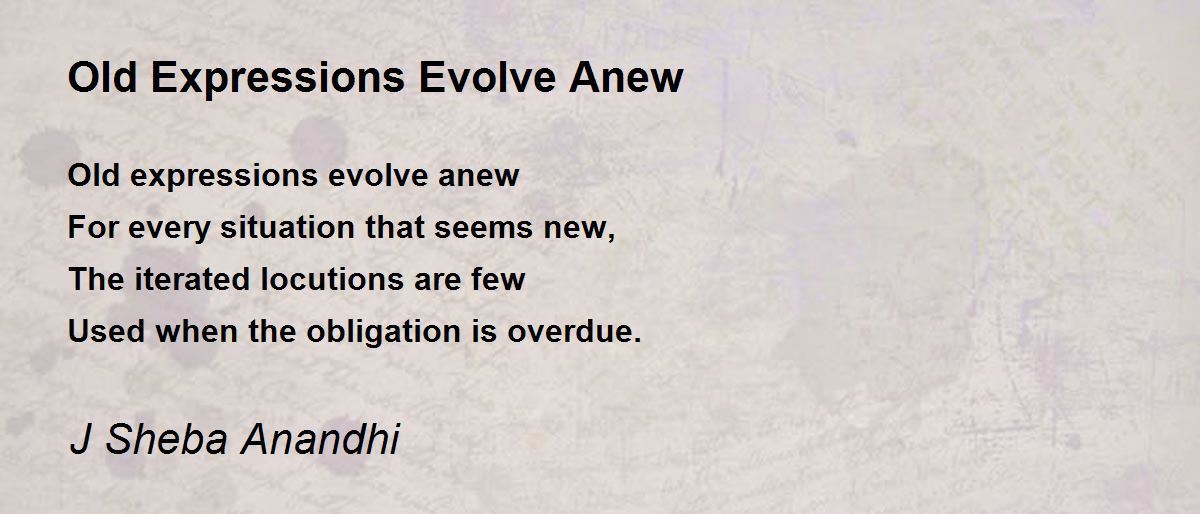 Old Expressions Evolve Anew

Old expressions evolve anew
For every situation that seems new,
The iterated locutions are few
Used when the obligation is overdue.

J Sheba Anandhi